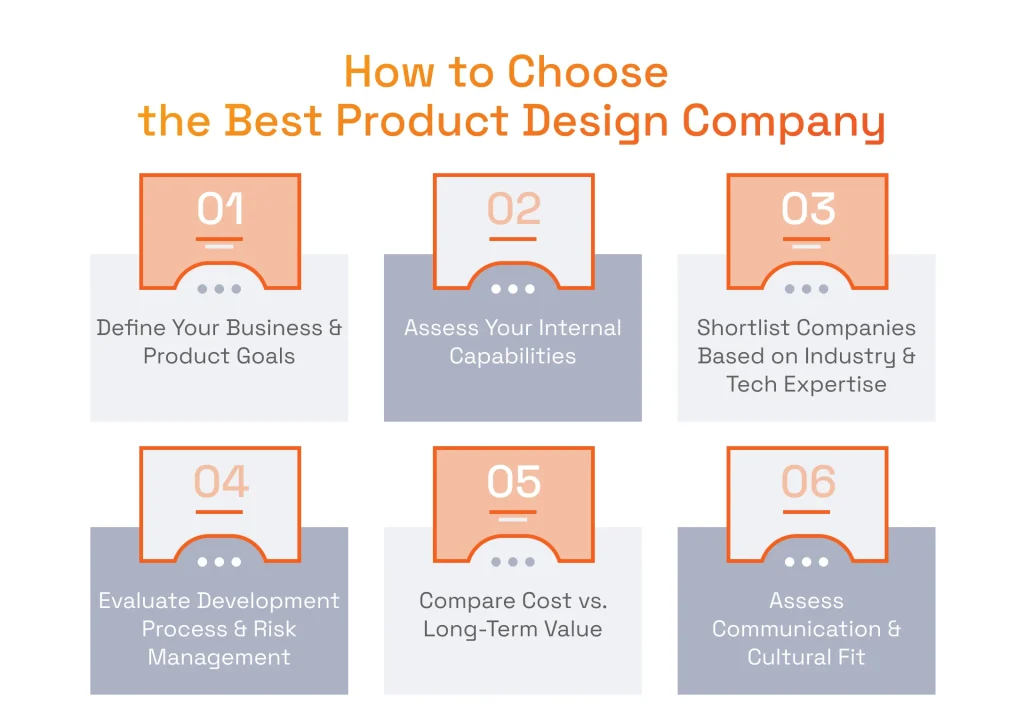 How to Choose the Best Product Design Company

01

Define Your Business & Product Goals

02

Assess Your Internal Capabilities

03

Shortlist Companies Based on Industry & Tech Expertise

04

Evaluate Development Process & Risk Management

05

Compare Cost vs. Long-Term Value

06

Assess Communication & Cultural Fit